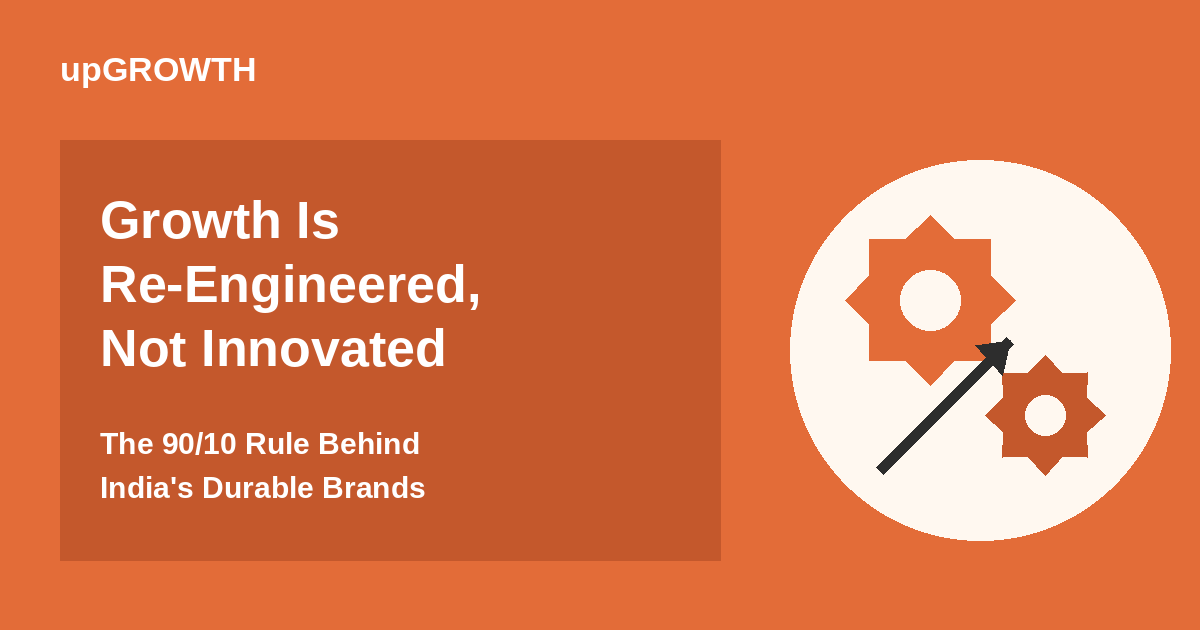 upGROWTH

Growth Is Re-Engineered, Not Innovated

The 90/10 Rule Behind India's Durable Brands